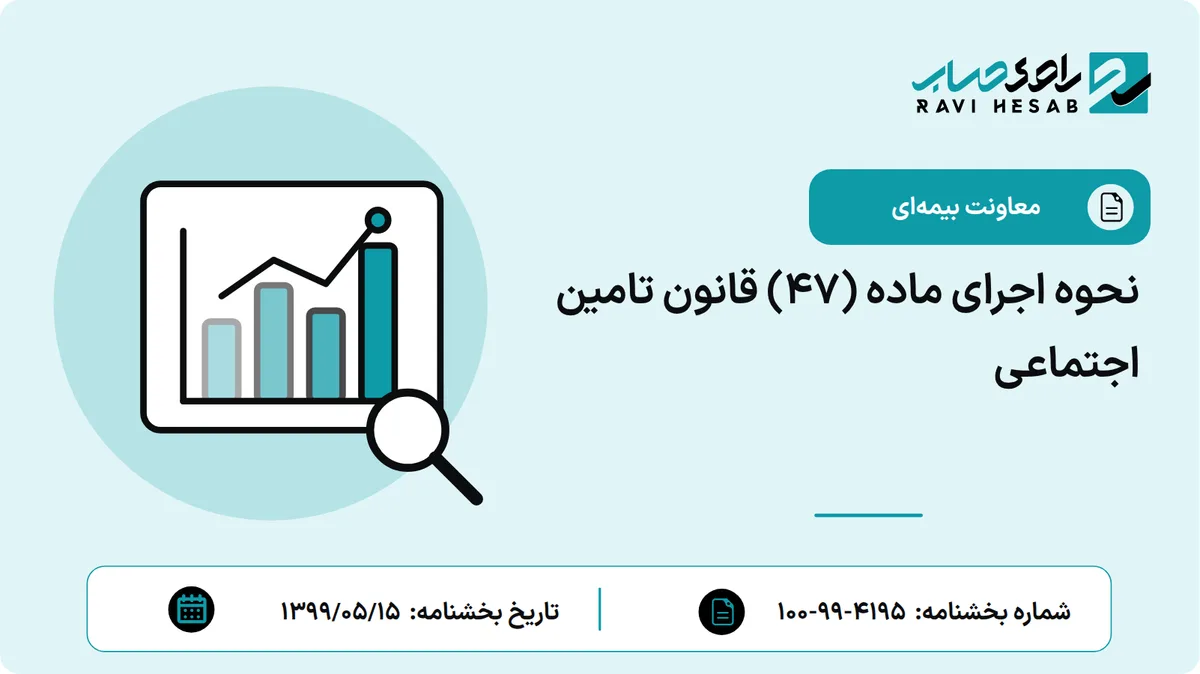 راوی حساب
RAVI HESAB

معاونت بیمه‌ای

نحوه اجرای ماده (۴۷) قانون تامین اجتماعی

شماره بخشنامه: ۴۱۹۵-۹۹-۱۰۰

تاریخ بخشنامه: ۱۳۹۹/۰۵/۱۵